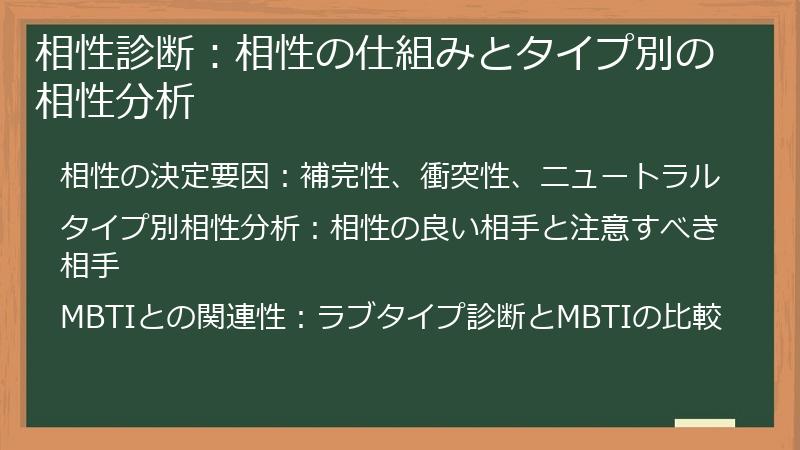 相性診断：相性の仕組みとタイプ別の相性分析

相性の決定要因：補完性、衝突性、ニュートラル

タイプ別相性分析：相性の良い相手と注意すべき相手

MBTIとの関連性：ラブタイプ診断とMBTIの比較